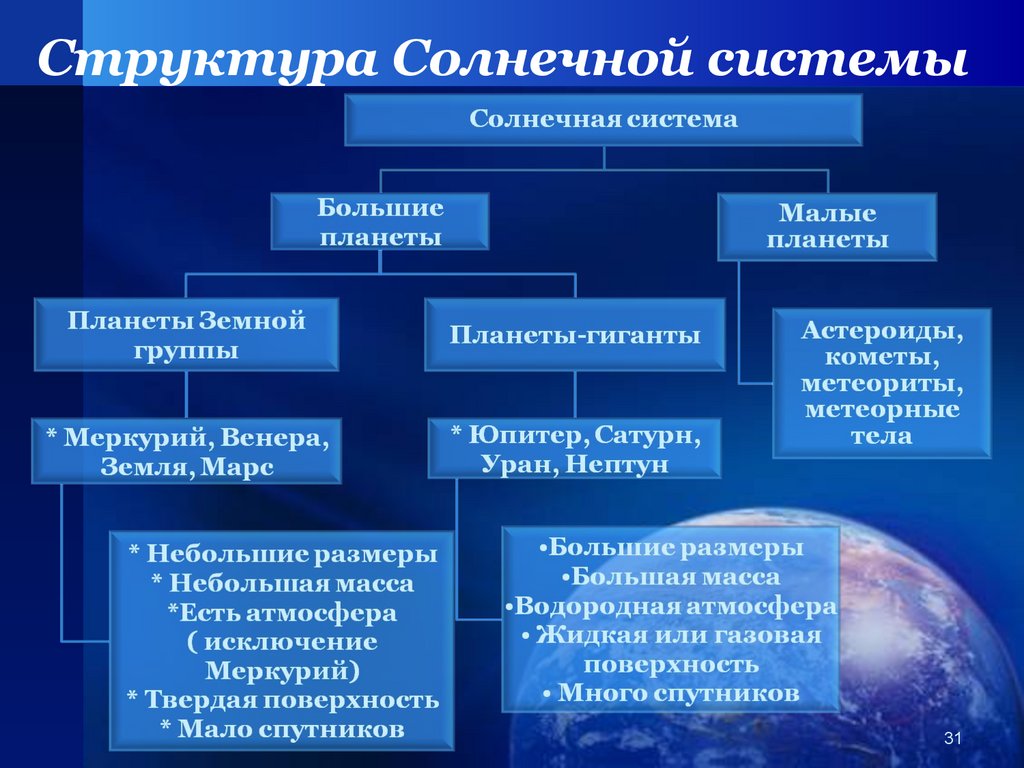 Структура Солнечной системы

Солнечная система

Большие планеты

Малые планеты

Планеты Земной группы

Планеты-гиганты

Астероиды, кометы, метеориты, метеорные тела

* Меркурий, Венера, Земля, Марс

* Юпитер, Сатурн, Уран, Нептун

* Небольшие размеры
* Небольшая масса
*Есть атмосфера ( исключение Меркурий)
* Твердая поверхность
* Мало спутников

•Большие размеры
•Большая масса
•Водородная атмосфера
• Жидкая или газовая поверхность
• Много спутников

31